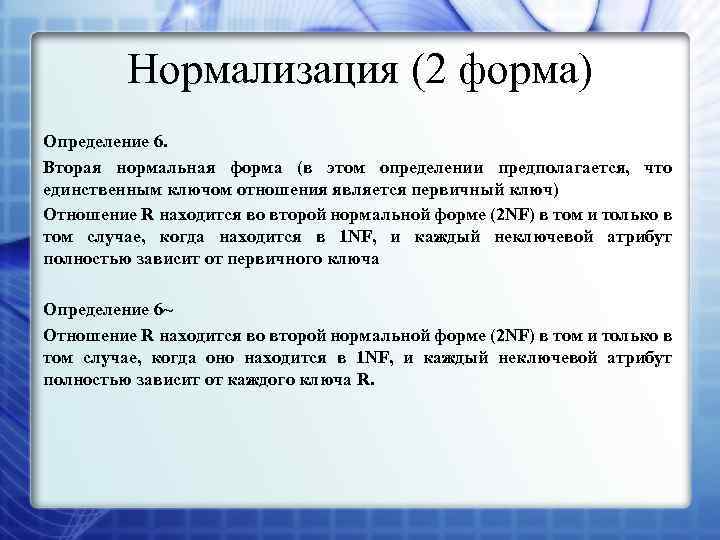 Нормализация (2 форма)

Определение 6.

Вторая нормальная форма (в этом определении предполагается, что единственным ключом отношения является первичный ключ)

Отношение R находится во второй нормальной форме (2NF) в том и только в том случае, когда находится в 1NF, и каждый неключевой атрибут полностью зависит от первичного ключа

Определение 6~

Отношение R находится во второй нормальной форме (2NF) в том и только в том случае, когда оно находится в 1NF, и каждый неключевой атрибут полностью зависит от каждого ключа R.